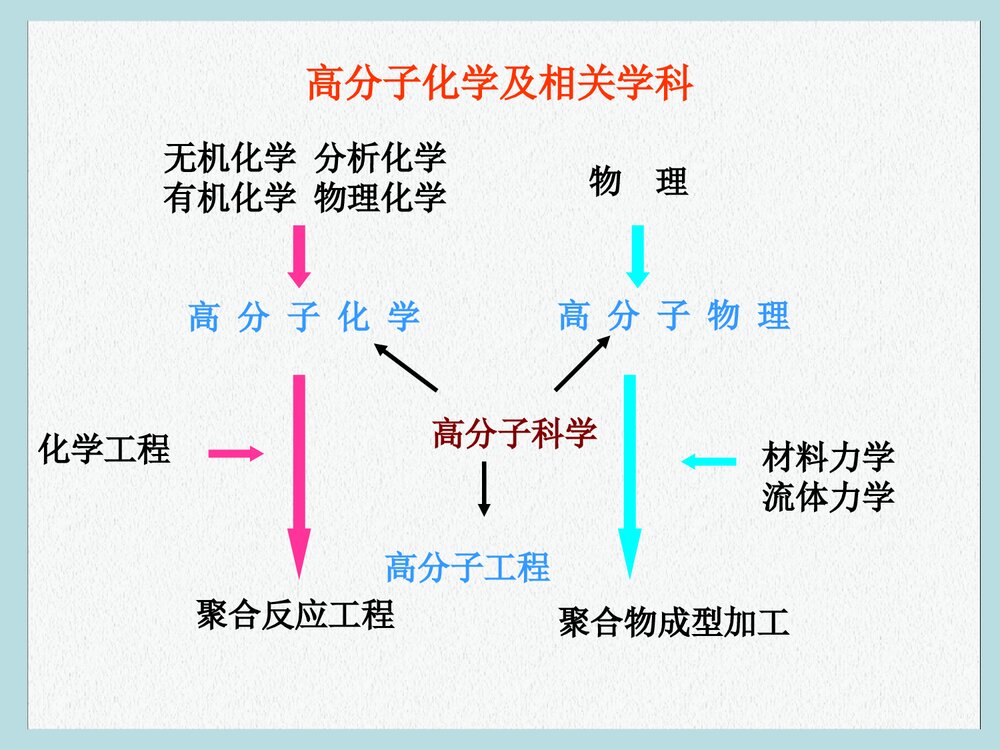 高分子化学及相关学科

无机化学 分析化学
有机化学 物理化学

物 理

高 分 子 化 学

高 分 子 物 理

化学工程

高分子科学

材料力学
流体力学

高分子工程

聚合反应工程

聚合物成型加工